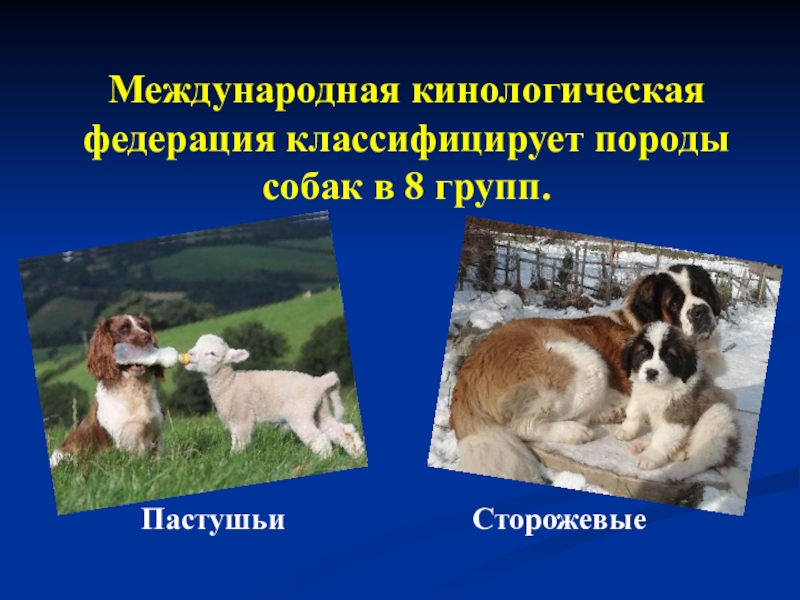 Международная кинологическая федерация классифицирует породы собак в 8 групп.

Пастушьи

Сторожевые